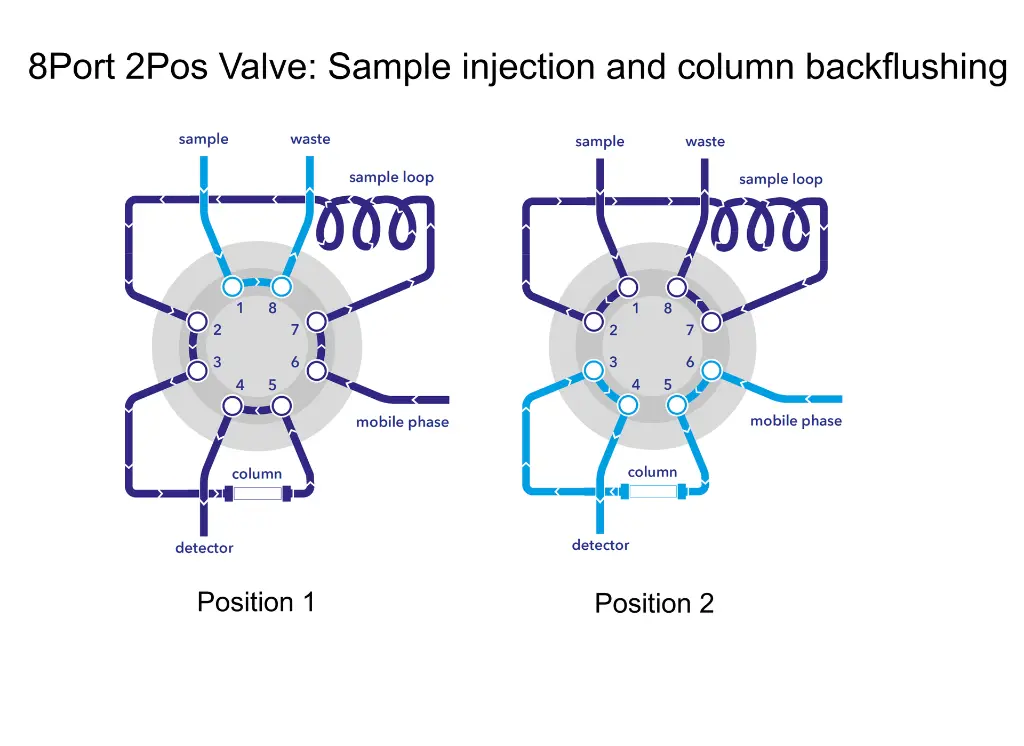 8Port 2Pos Valve: Sample injection and column backflushing

sample
waste
sample loop
1
8
2
7
3
6
4
5
mobile phase
column
detector

Position 1

sample
waste
sample loop
1
8
2
7
3
6
4
5
mobile phase
column
detector

Position 2